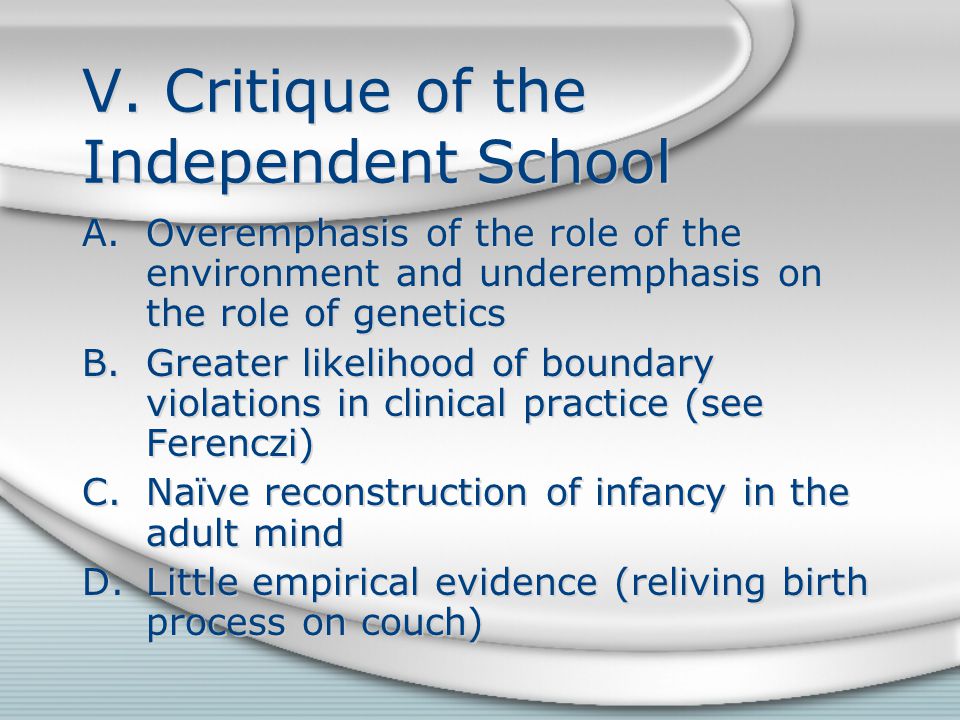 V. Critique of the Independent School

A. Overemphasis of the role of the environment and underemphasis on the role of genetics

B. Greater likelihood of boundary violations in clinical practice (see Ferenczi)

C. Naïve reconstruction of infancy in the adult mind

D. Little empirical evidence (reliving birth process on couch)